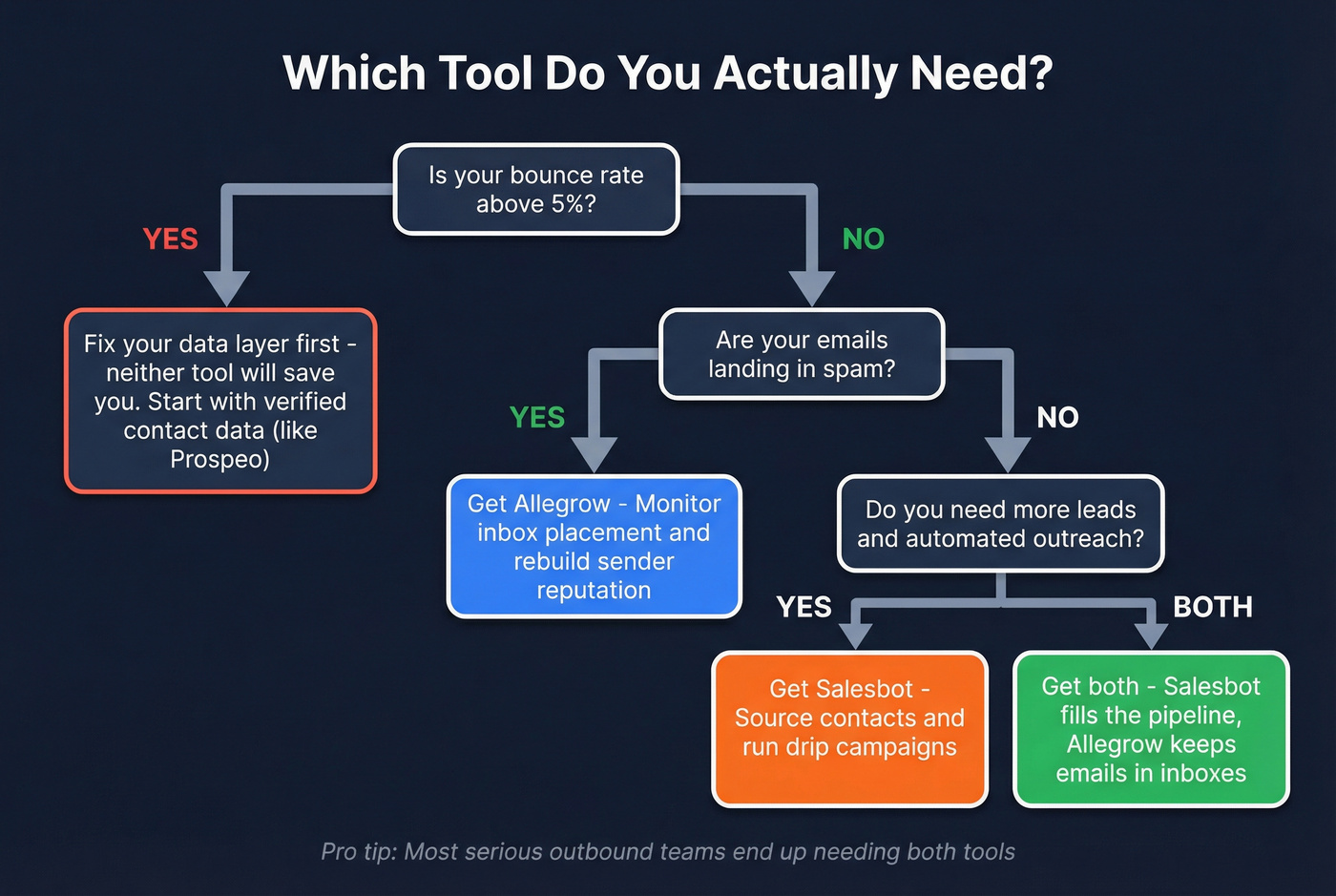 Which Tool Do You Actually Need?

Is your bounce rate above 5%?

YES

NO

Fix your data layer first - neither tool will save you. Start with verified contact data (like Prospeo)

Are your emails landing in spam?

YES

NO

Get Allegrow - Monitor inbox placement and rebuild sender reputation

Do you need more leads and automated outreach?

YES

BOTH

Get Salesbot - Source contacts and run drip campaigns

Get both - Salesbot fills the pipeline, Allegrow keeps emails in inboxes

Pro tip: Most serious outbound teams end up needing both tools